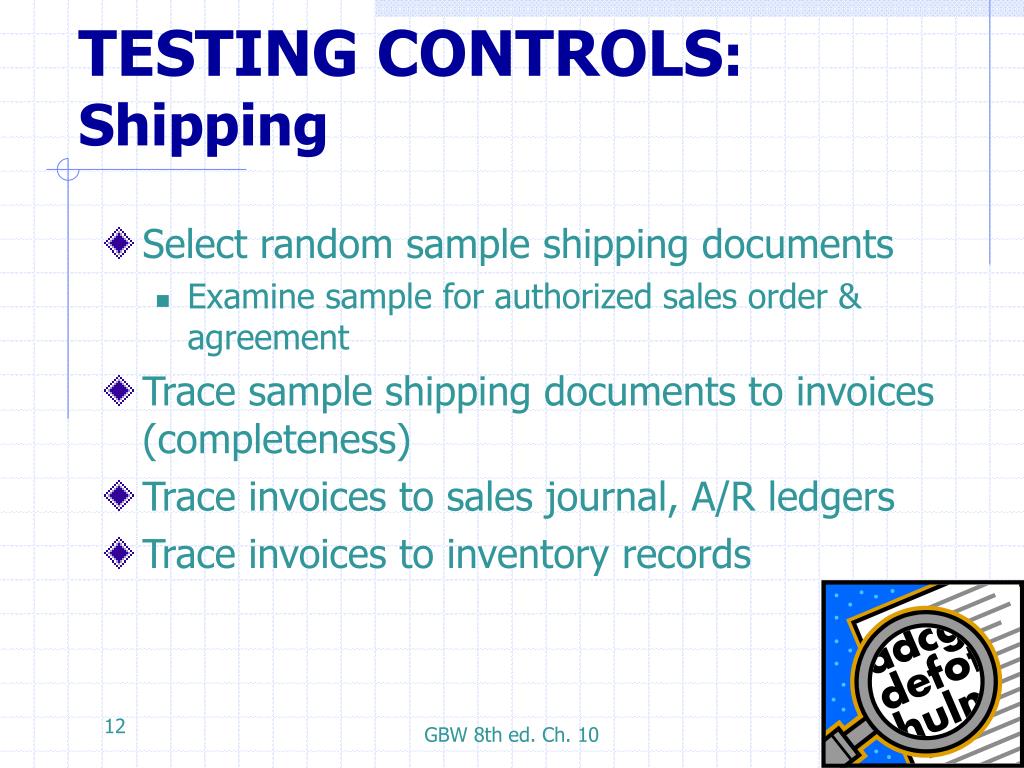 TESTING CONTROLS:
Shipping

Select random sample shipping documents

Examine sample for authorized sales order & agreement

Trace sample shipping documents to invoices (completeness)

Trace invoices to sales journal, A/R ledgers

Trace invoices to inventory records

adcg
defo
hulm

12

GBW 8th ed. Ch. 10